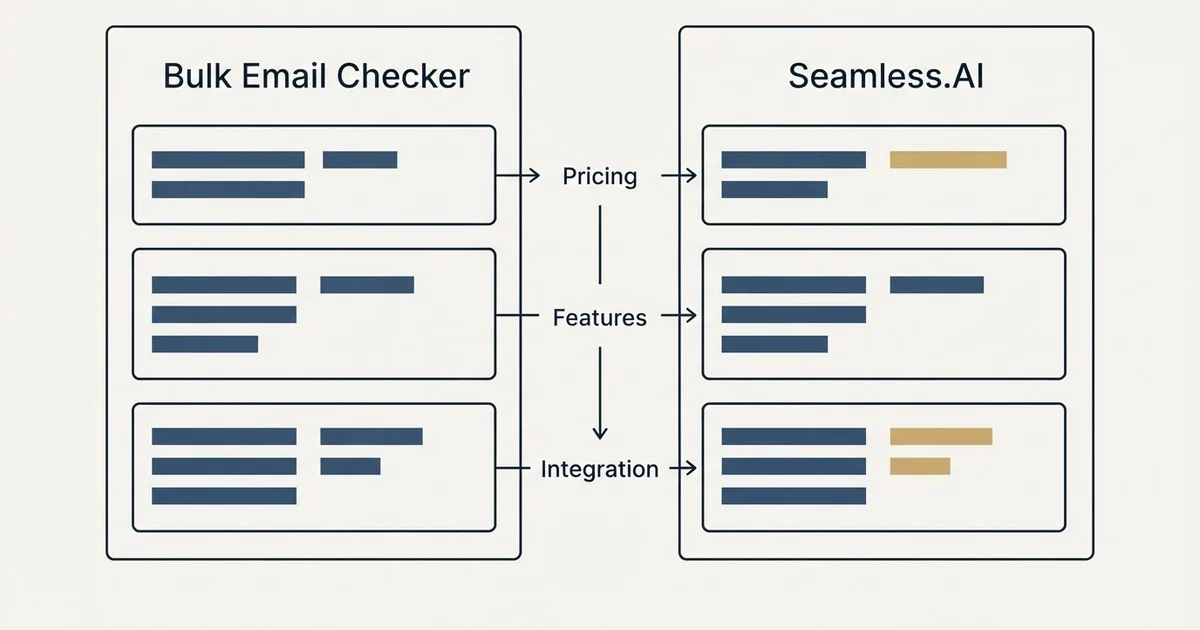 Bulk Email Checker

Seamless.AI

Pricing

Features

Integration